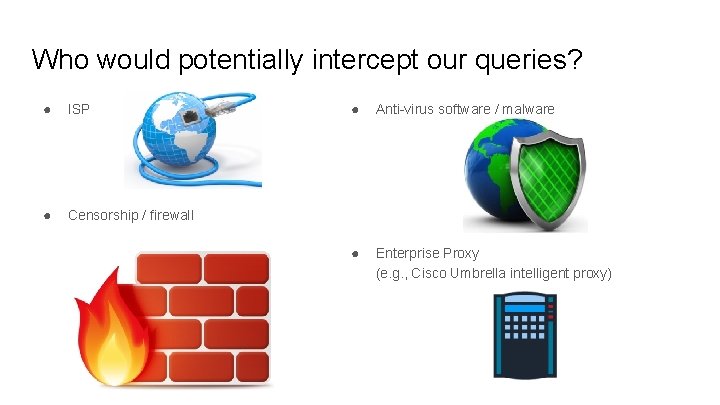 Who would potentially intercept our queries?

● ISP

● Censorship / firewall

● Anti-virus software / malware

● Enterprise Proxy
(e.g., Cisco Umbrella intelligent proxy)